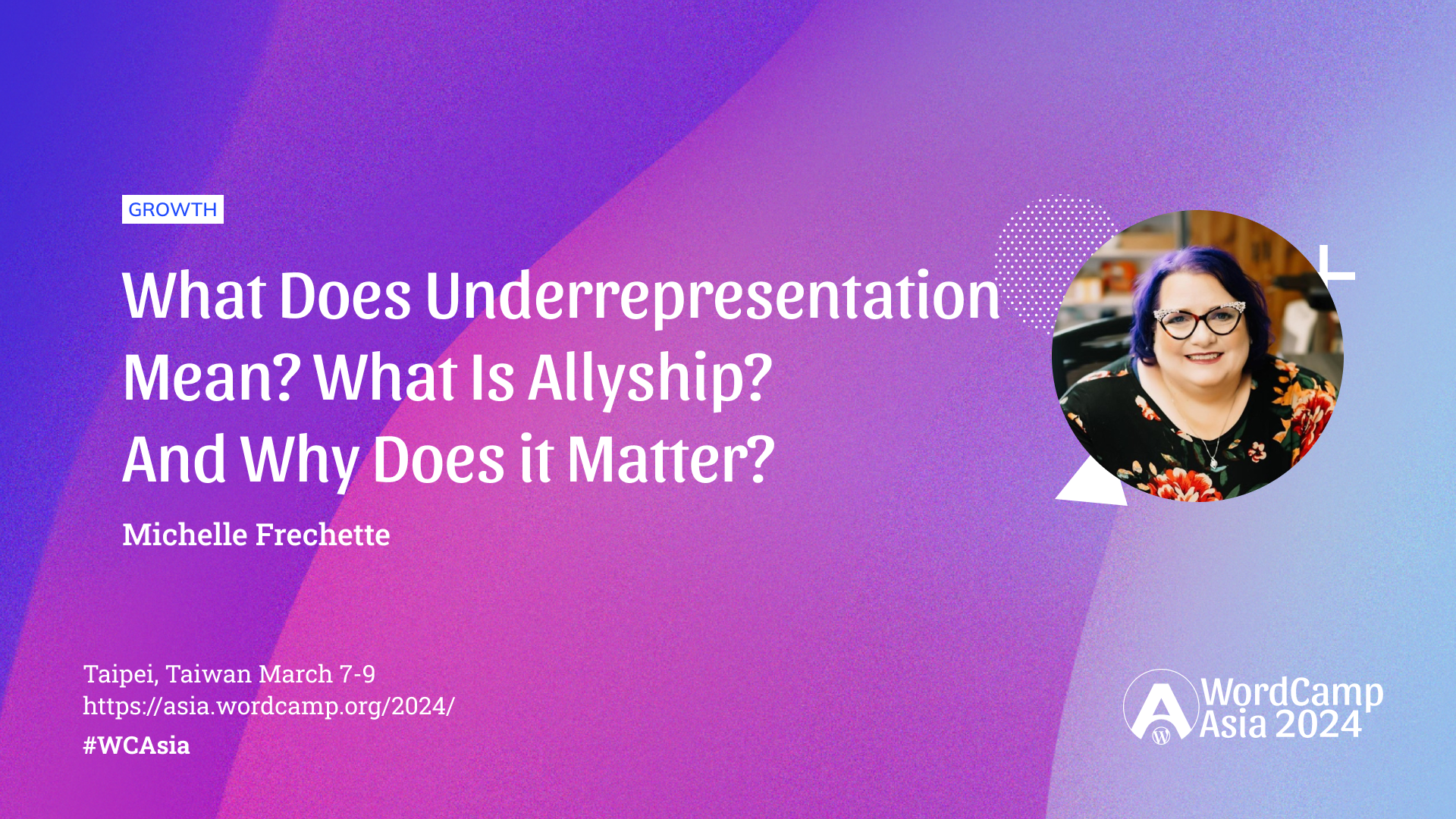 GROWTH

What Does Underrepresentation Mean? What Is Allyship? And Why Does it Matter?

Michelle Frechette

Taipei, Taiwan March 7-9
https://asia.wordcamp.org/2024/
#WCAsia

WordCamp Asia 2024